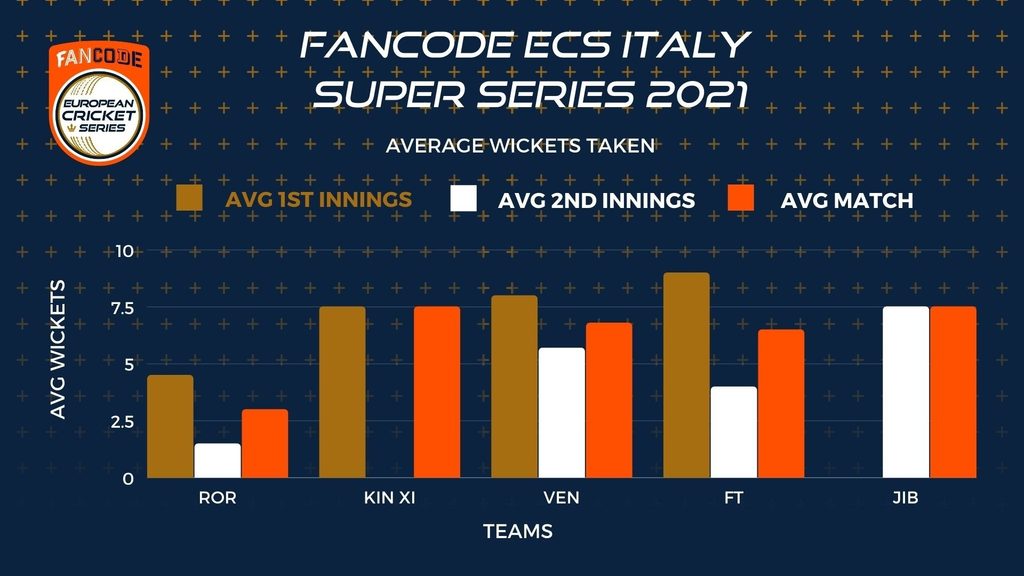 FANCODE
EUROPEAN CRICKET SERIES

FANCODE ECS ITALY SUPER SERIES 2021

AVERAGE WICKETS TAKEN

AVG 1ST INNINGS
AVG 2ND INNINGS
AVG MATCH

AVG WICKETS

10
7.5
5
2.5
0

ROR
KIN XI
VEN
FT
JIB

TEAMS